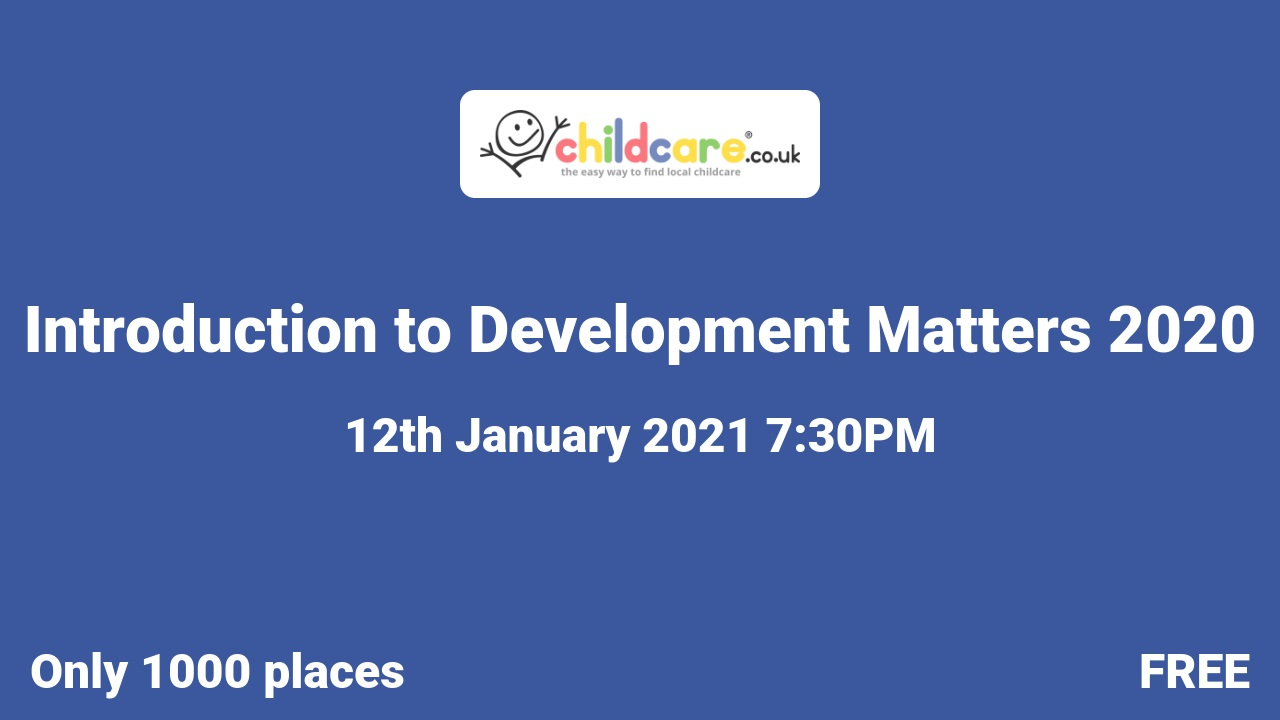 childcare®.co.uk
the easy way to find local childcare

Introduction to Development Matters 2020

12th January 2021 7:30PM

Only 1000 places

FREE